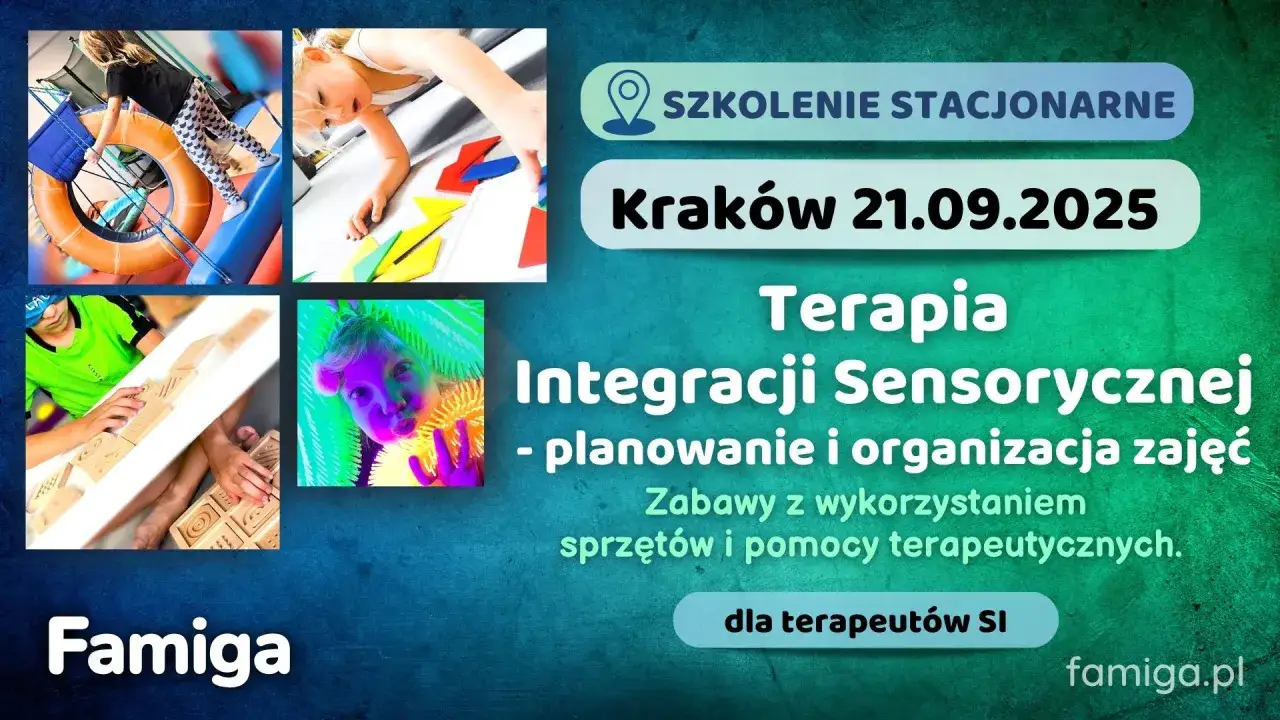 SZKOLENIE STACJONARNE

Kraków 21.09.2025

Terapia
Integracji Sensorycznej
- planowanie i organizacja zajęć

Zabawy z wykorzystaniem sprzętów i pomocy terapeutycznych.

dla terapeutów SI

Famiga

famiga.pl